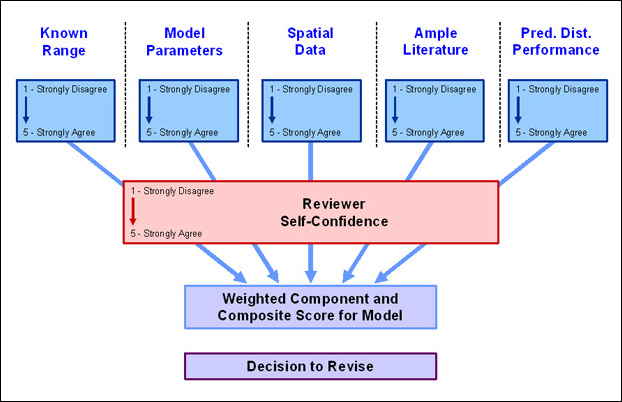 Known Range

1 - Strongly Disagree

5 - Strongly Agree

Model Parameters

1 - Strongly Disagree

5 - Strongly Agree

Spatial Data

1 - Strongly Disagree

5 - Strongly Agree

Ample Literature

1 - Strongly Disagree

5 - Strongly Agree

Pred. Dist. Performance

1 - Strongly Disagree

5 - Strongly Agree

1 - Strongly Disagree

5 - Strongly Agree

Reviewer Self-Confidence

Weighted Component and Composite Score for Model

Decision to Revise